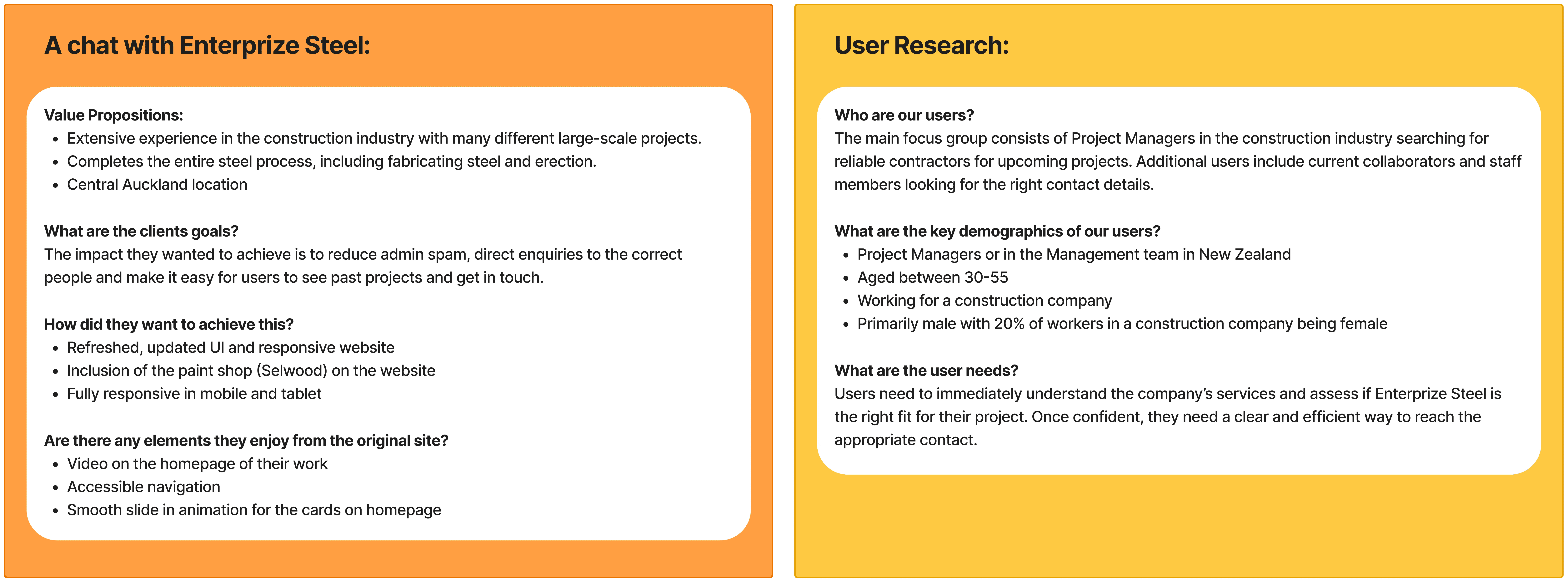 A chat with Enterprize Steel:

Value Propositions:
- Extensive experience in the construction industry with many different large-scale projects.
- Completes the entire steel process, including fabricating steel and erection.
- Central Auckland location

What are the clients goals?
The impact they wanted to achieve is to reduce admin spam, direct enquiries to the correct people and make it easy for users to see past projects and get in touch.

How did they want to achieve this?
- Refreshed, updated UI and responsive website
- Inclusion of the paint shop (Selwood) on the website
- Fully responsive in mobile and tablet

Are there any elements they enjoy from the original site?
- Video on the homepage of their work
- Accessible navigation
- Smooth slide in animation for the cards on homepage

User Research:

Who are our users?
The main focus group consists of Project Managers in the construction industry searching for reliable contractors for upcoming projects. Additional users include current collaborators and staff members looking for the right contact details.

What are the key demographics of our users?
- Project Managers or in the Management team in New Zealand
- Aged between 30-55
- Working for a construction company
- Primarily male with 20% of workers in a construction company being female

What are the user needs?
Users need to immediately understand the company's services and assess if Enterprize Steel is the right fit for their project. Once confident, they need a clear and efficient way to reach the appropriate contact.